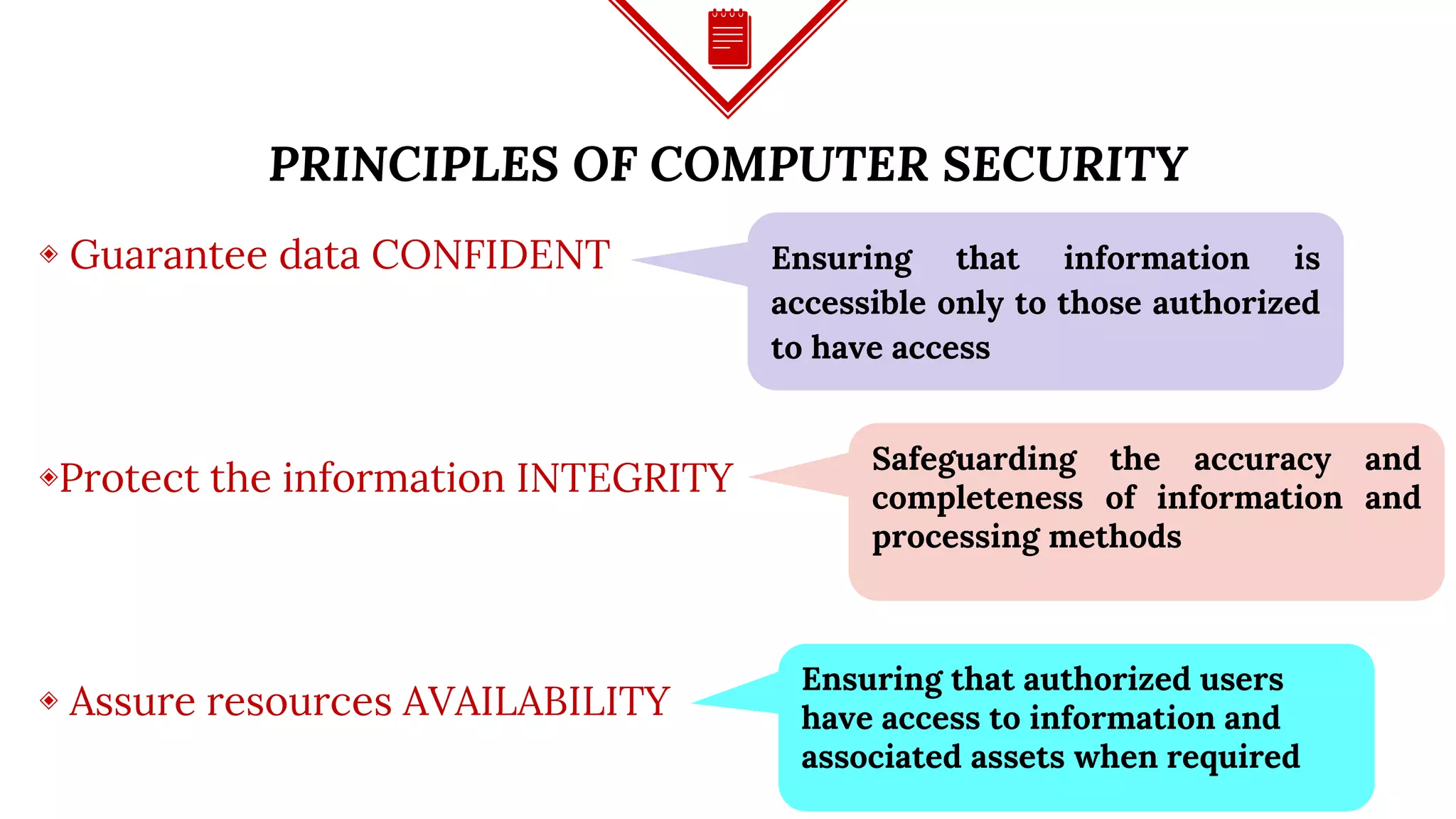 PRINCIPLES OF COMPUTER SECURITY

◈ Guarantee data CONFIDENT

Ensuring that information is accessible only to those authorized to have access

◈Protect the information INTEGRITY

Safeguarding the accuracy and completeness of information and processing methods

◈ Assure resources AVAILABILITY

Ensuring that authorized users have access to information and associated assets when required